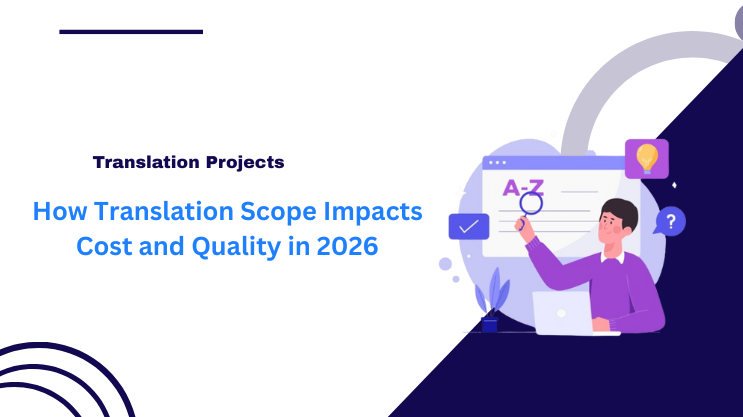 Translation Projects

How Translation Scope Impacts Cost and Quality in 2026

A-Z

?